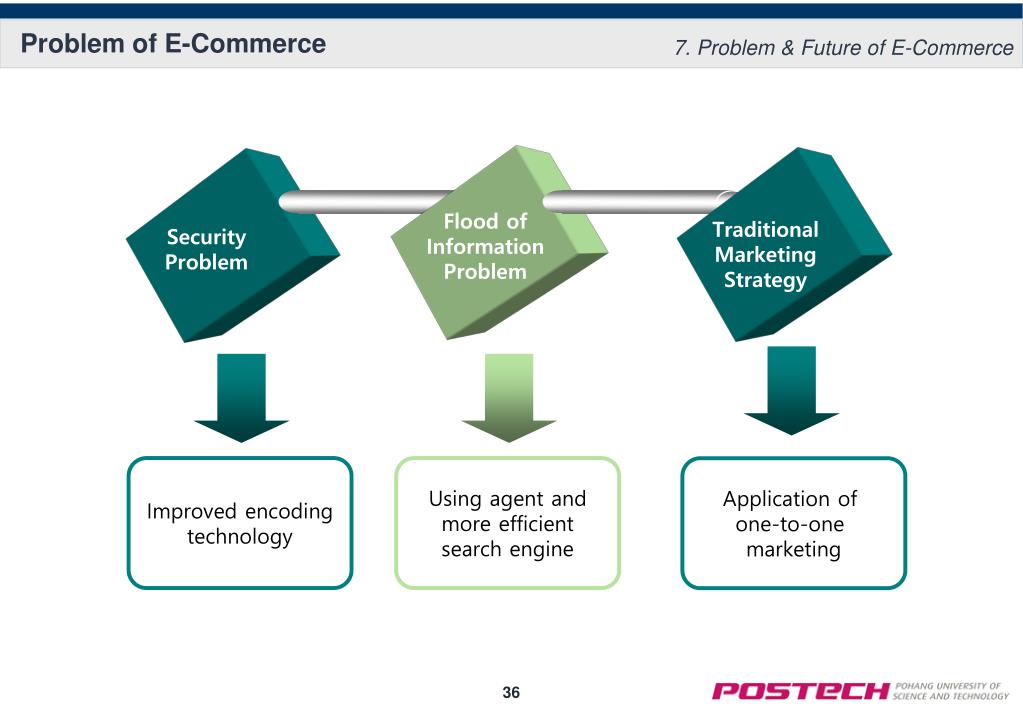 Problem of E-Commerce

7. Problem & Future of E-Commerce

Security Problem

Flood of Information Problem

Traditional Marketing Strategy

Improved encoding technology

Using agent and more efficient search engine

Application of one-to-one marketing

36

POSTECH POHANG UNIVERSITY OF SCIENCE AND TECHNOLOGY